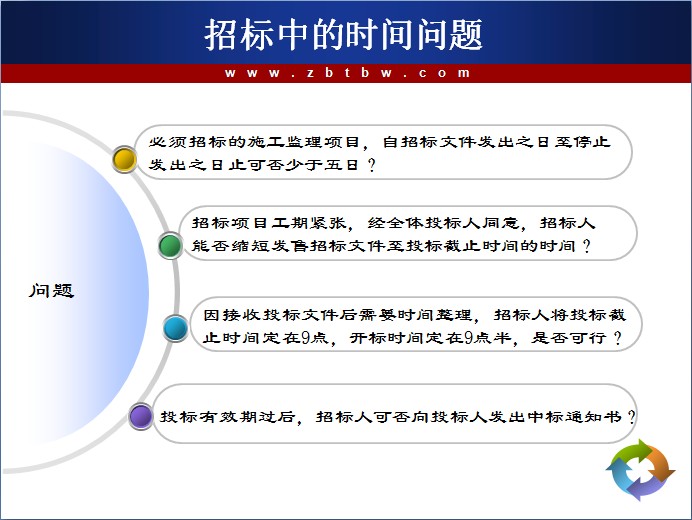 招标中的时间问题

www.zbtbw.com

问题

必须招标的施工监理项目，自招标文件发出之日至停止发出之日止可否少于五日？

招标项目工期紧张，经全体投标人同意，招标人能否缩短发售招标文件至投标截止时间的时间？

因接收投标文件后需要时间整理，招标人将投标截止时间定在9点，开标时间定在9点半，是否可行？

投标有效期过后，招标人可否向投标人发出中标通知书？